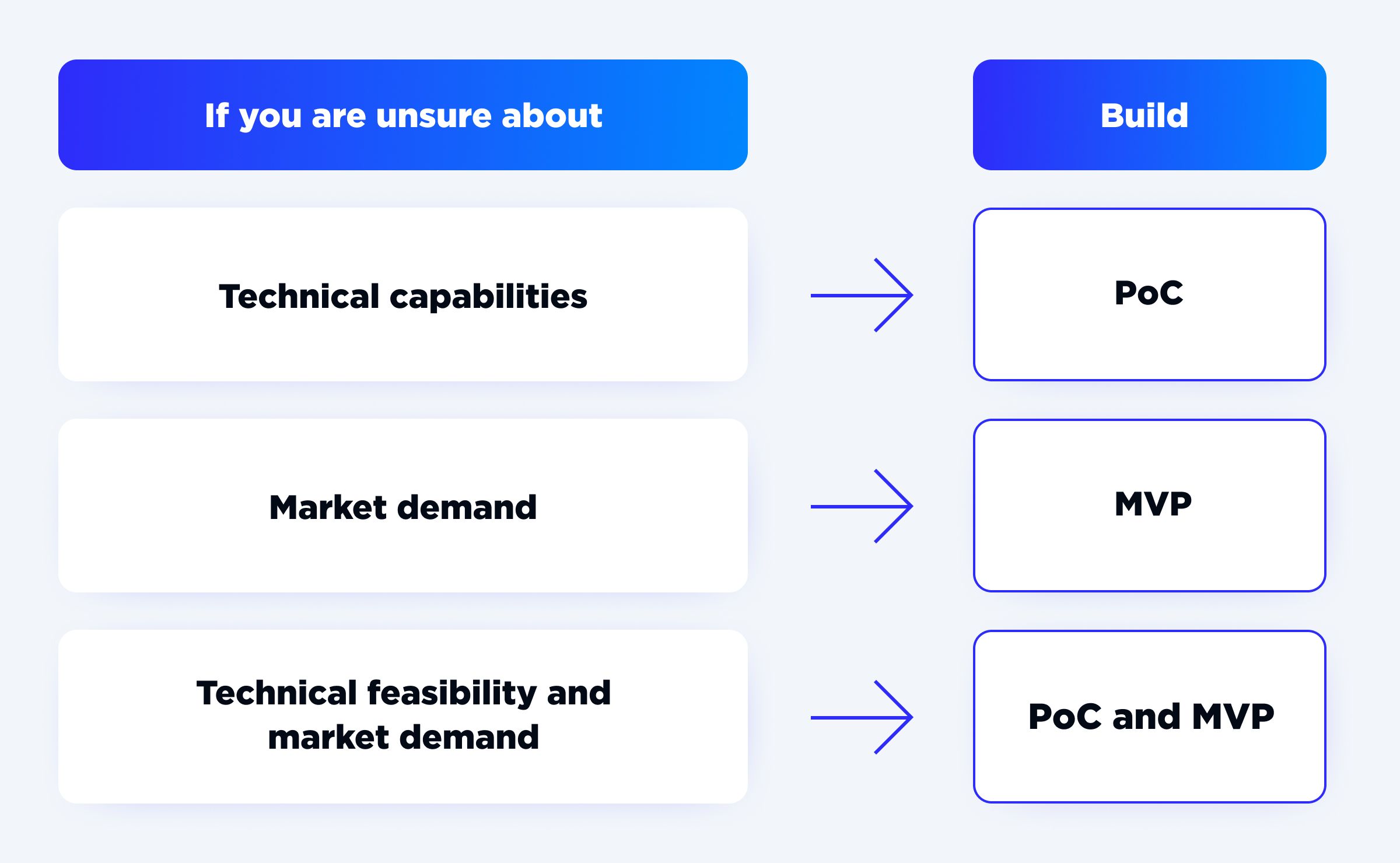 | If you are unsure about | Build |
|---|---|
| Technical capabilities | PoC |
| Market demand | MVP |
| Technical feasibility and market demand | PoC and MVP |